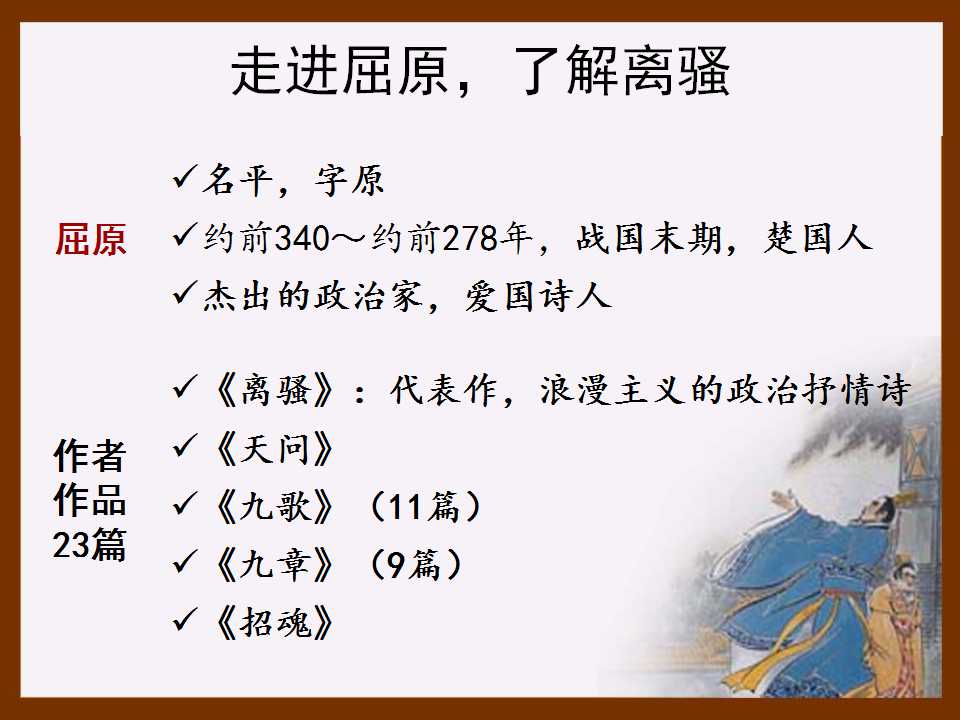 走进屈原，了解离骚

屈原

✓名平，字原

✓约前340～约前278年，战国末期，楚国人

✓杰出的政治家，爱国诗人

作者作品23篇

✓《离骚》：代表作，浪漫主义的政治抒情诗

✓《天问》

✓《九歌》（11篇）

✓《九章》（9篇）

✓《招魂》